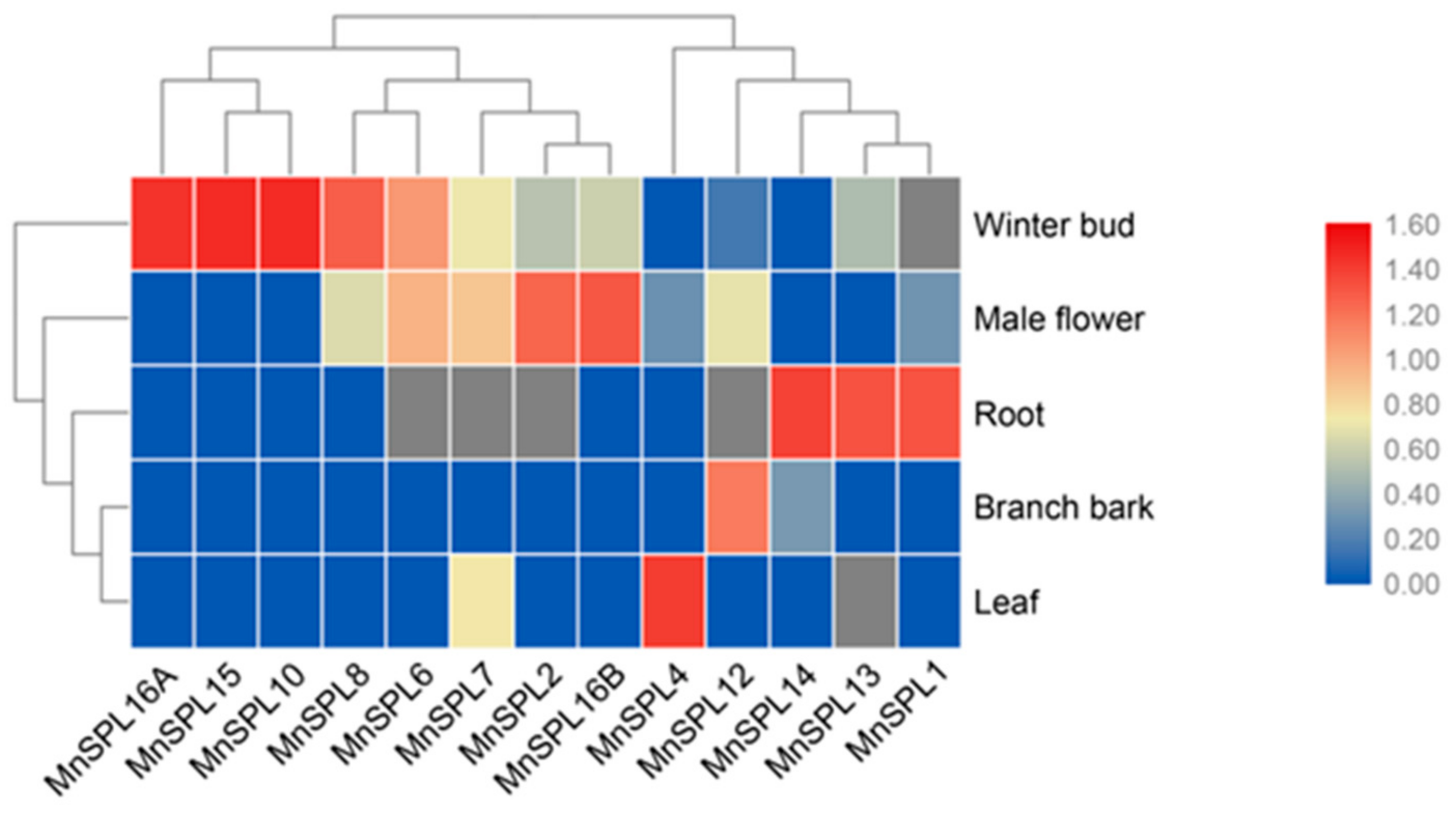 Winter bud
Male flower
Root
Branch bark
Leaf

1.60
1.40
1.20
1.00
0.80
0.60
0.40
0.20
0.00

MnSPL16A MnSPL15 MnSPL10 MnSPL8 MnSPL6 MnSPL7 MnSPL2 MnSPL16B MnSPL4 MnSPL12 MnSPL14 MnSPL13 MnSPL1